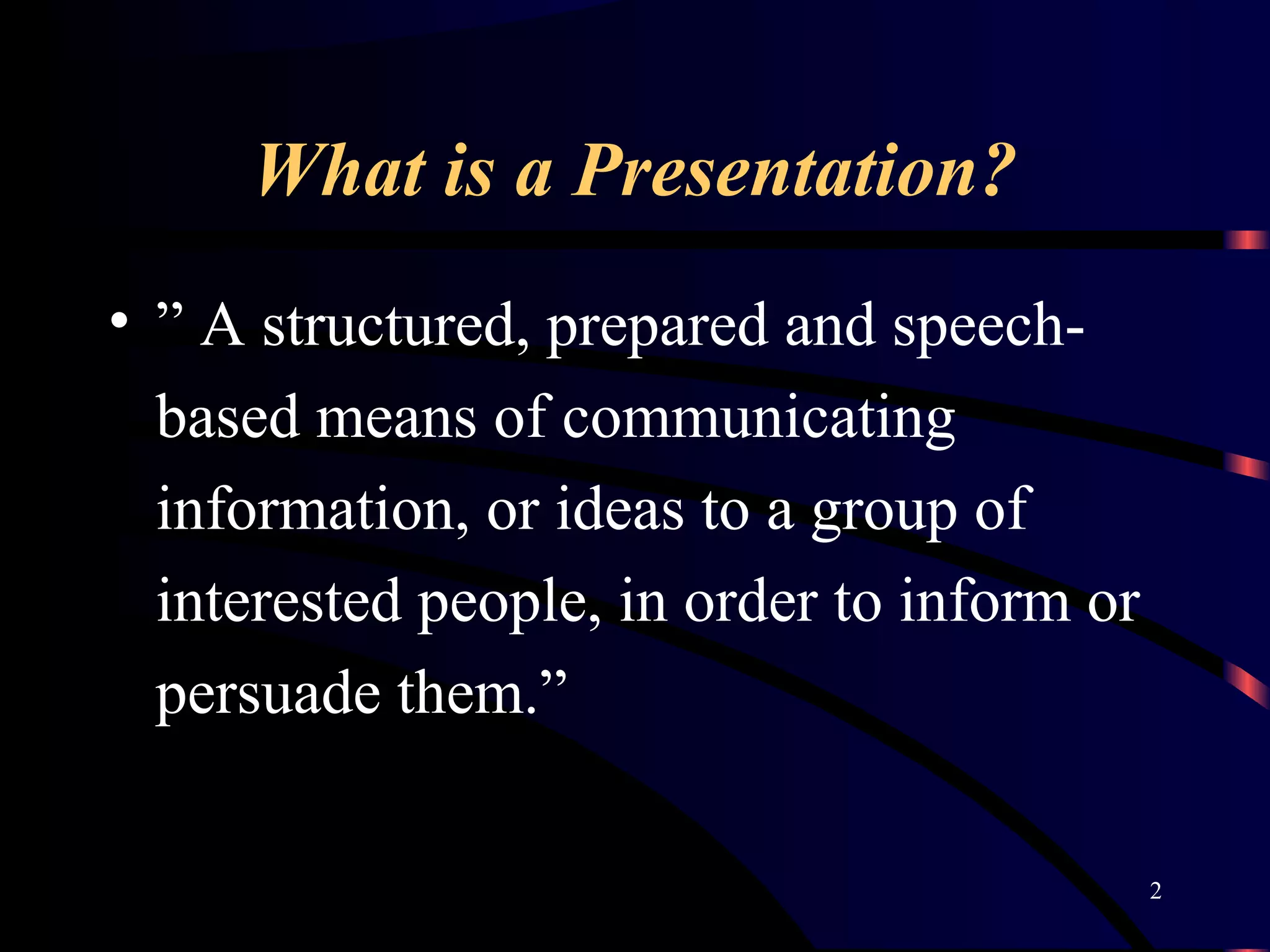 What is a Presentation?

• ” A structured, prepared and speech-based means of communicating information, or ideas to a group of interested people, in order to inform or persuade them.”

2